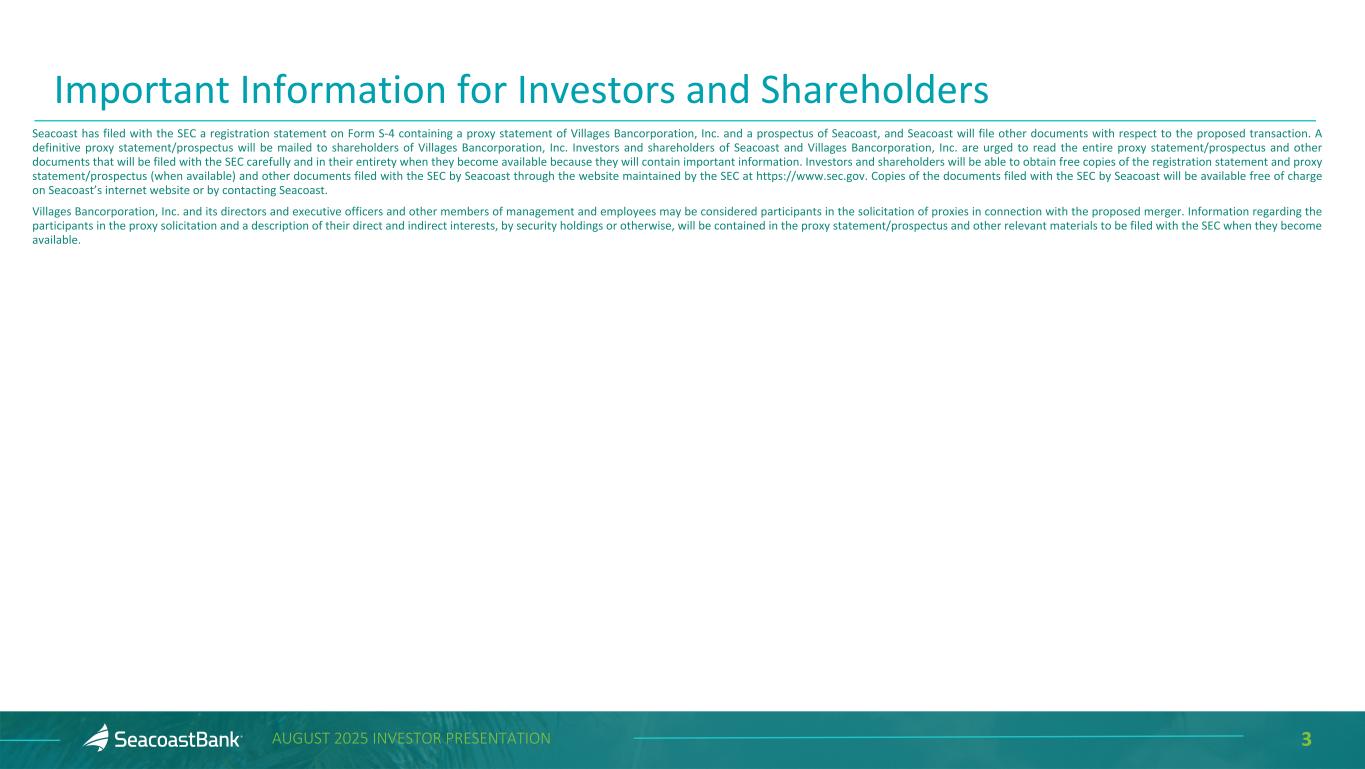 Important Information for Investors and Shareholders

Seacoast has filed with the SEC a registration statement on Form S-4 containing a proxy statement of Villages Bancorporation, Inc. and a prospectus of Seacoast, and Seacoast will file other documents with respect to the proposed transaction. A definitive proxy statement/prospectus will be mailed to shareholders of Villages Bancorporation, Inc. Investors and shareholders of Seacoast and Villages Bancorporation, Inc. are urged to read the entire proxy statement/prospectus and other documents that will be filed with the SEC carefully and in their entirety when they become available because they will contain important information. Investors and shareholders will be able to obtain free copies of the registration statement and proxy statement/prospectus (when available) and other documents filed with the SEC by Seacoast through the website maintained by the SEC at https://www.sec.gov. Copies of the documents filed with the SEC by Seacoast will be available free of charge on Seacoast's internet website or by contacting Seacoast.

Villages Bancorporation, Inc. and its directors and executive officers and other members of management and employees may be considered participants in the solicitation of proxies in connection with the proposed merger. Information regarding the participants in the proxy solicitation and a description of their direct and indirect interests, by security holdings or otherwise, will be contained in the proxy statement/prospectus and other relevant materials to be filed with the SEC when they become available.

SeacoastBank AUGUST 2025 INVESTOR PRESENTATION 3